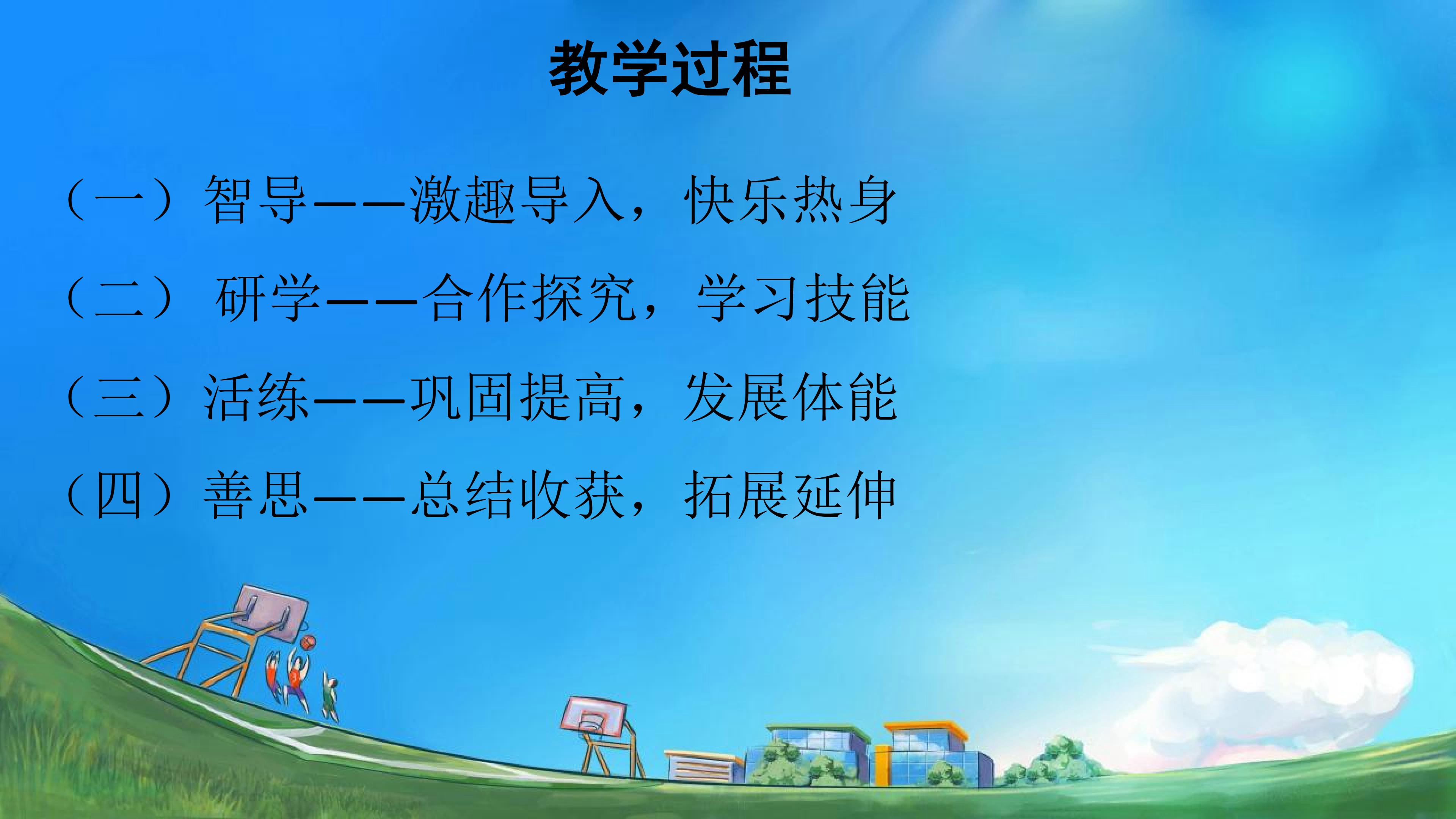 教学过程

（一）智导——激趣导入，快乐热身

（二） 研学——合作探究，学习技能

（三）活练——巩固提高，发展体能

（四）善思——总结收获，拓展延伸